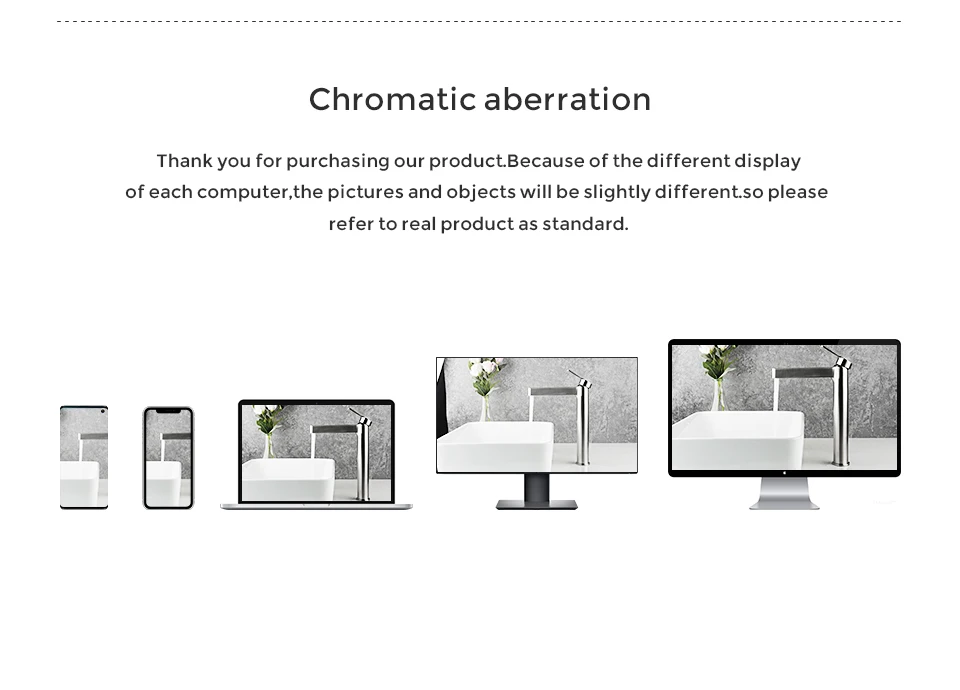 Chromatic aberration

Thank you for purchasing our product.Because of the different display of each computer,the pictures and objects will be slightly different.so please refer to real product as standard.